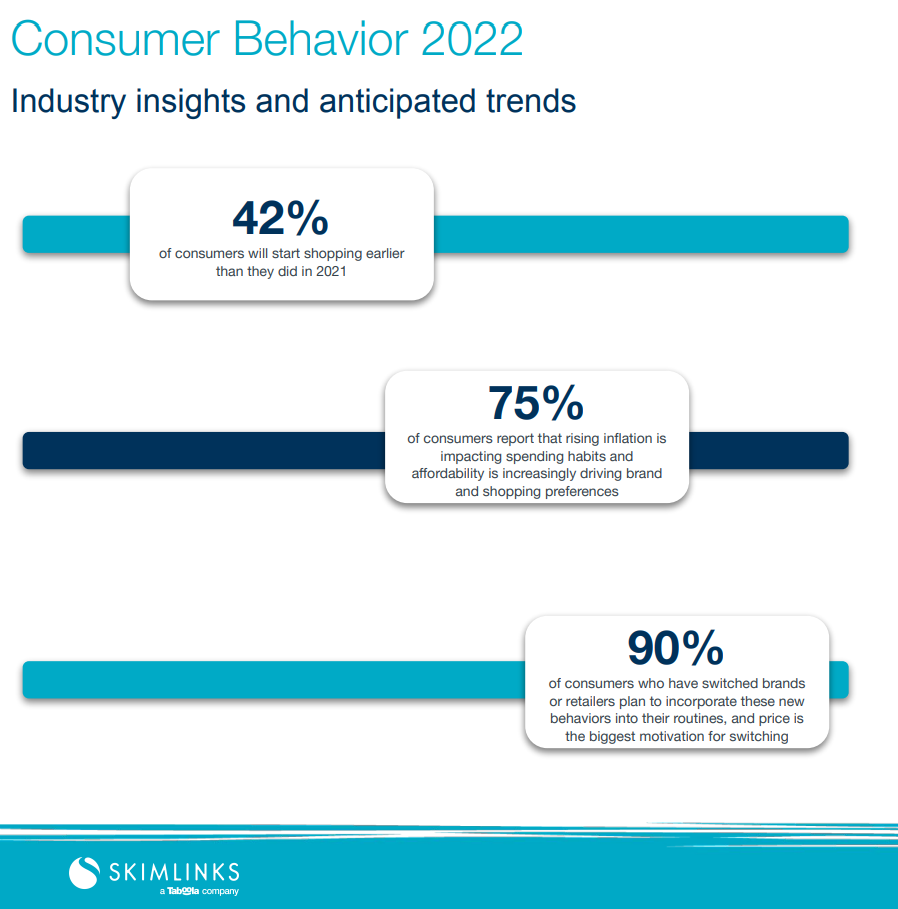 Consumer Behavior 2022

Industry insights and anticipated trends

42%
of consumers will start shopping earlier than they did in 2021

75%
of consumers report that rising inflation is impacting spending habits and affordability is increasingly driving brand and shopping preferences

90%
of consumers who have switched brands or retailers plan to incorporate these new behaviors into their routines, and price is the biggest motivation for switching

SKIMLINKS
a Taboola company